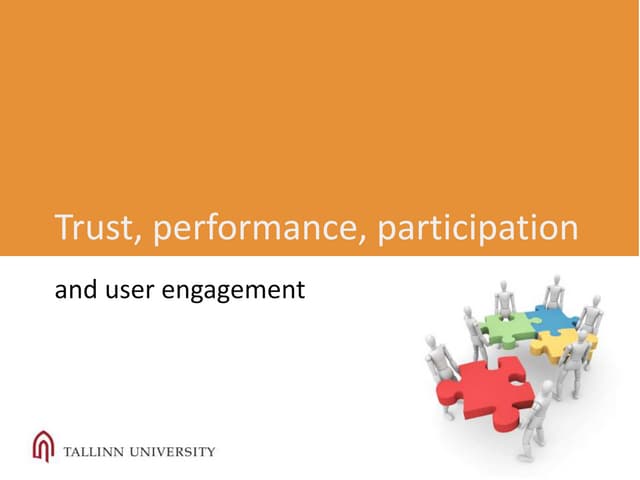 Trust, performance, participation

and user engagement

TALLINN UNIVERSITY